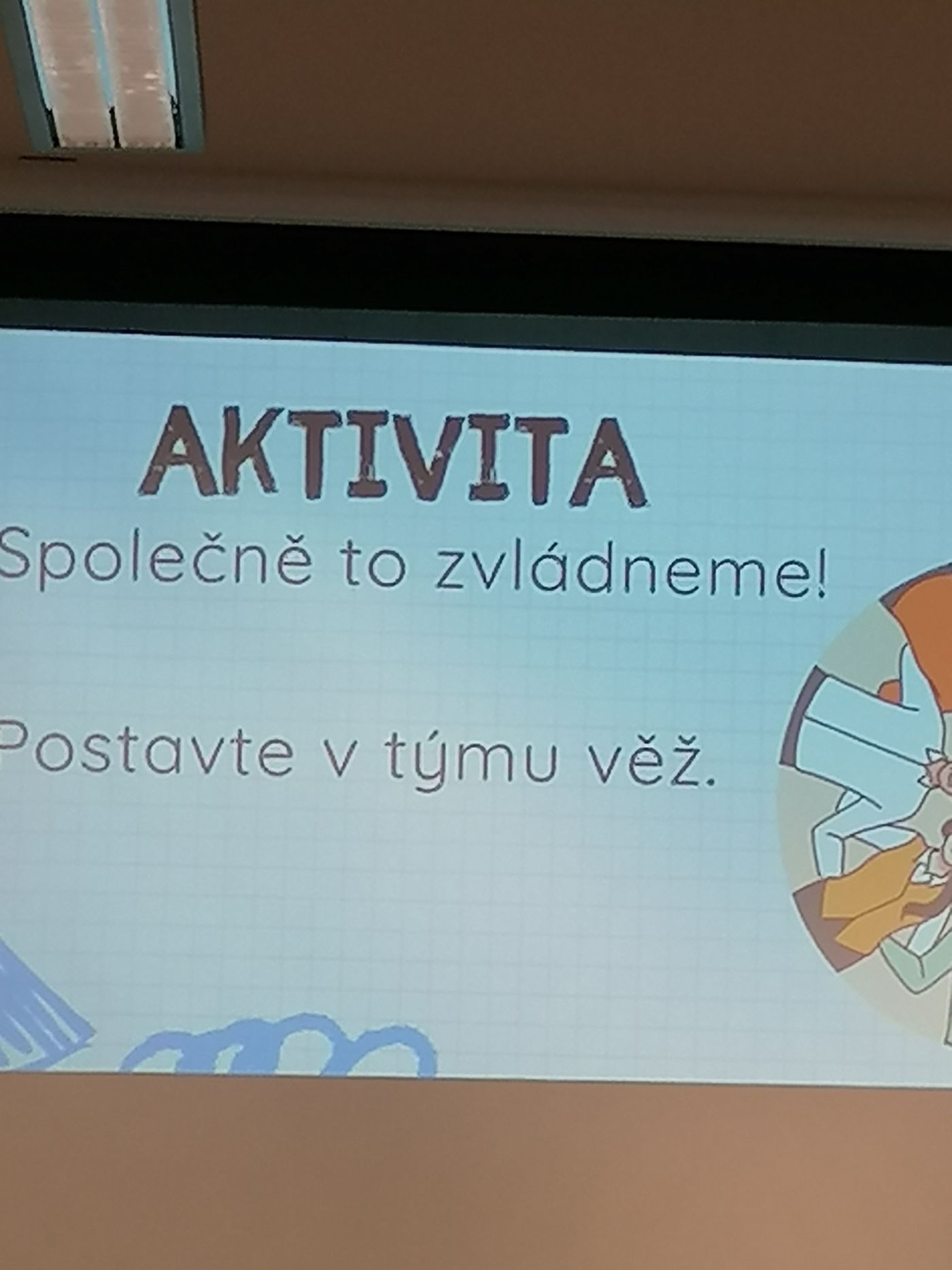 AKTIVITA
Společně to zvládneme!

Postavte v týmu věž.